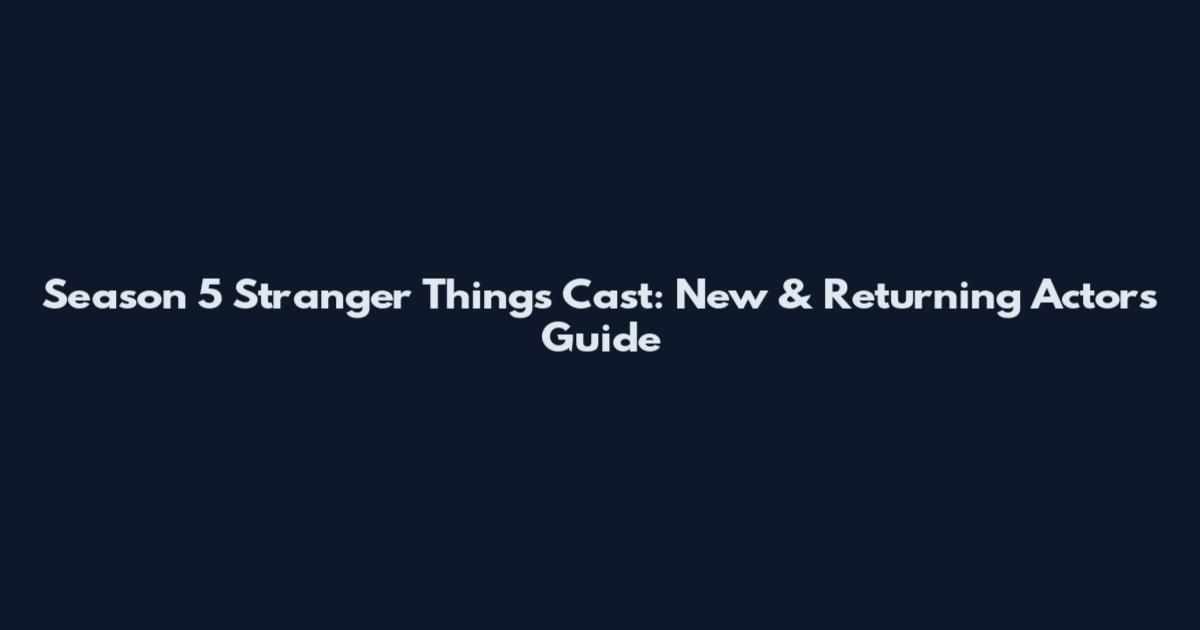 Season 5 Stranger Things Cast: New & Returning Actors Guide